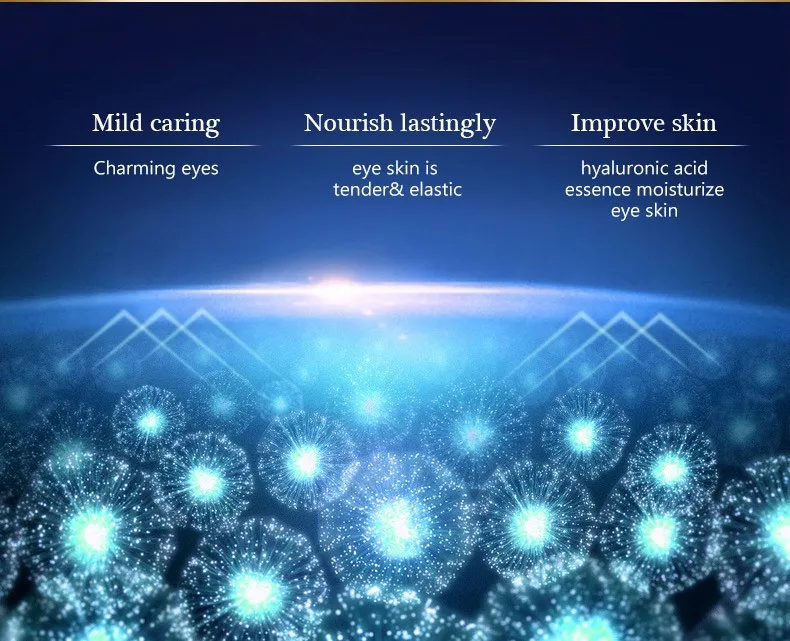 Mild caring

Charming eyes

Nourish lastingly

eye skin is tender& elastic

Improve skin

hyaluronic acid essence moisturize eye skin